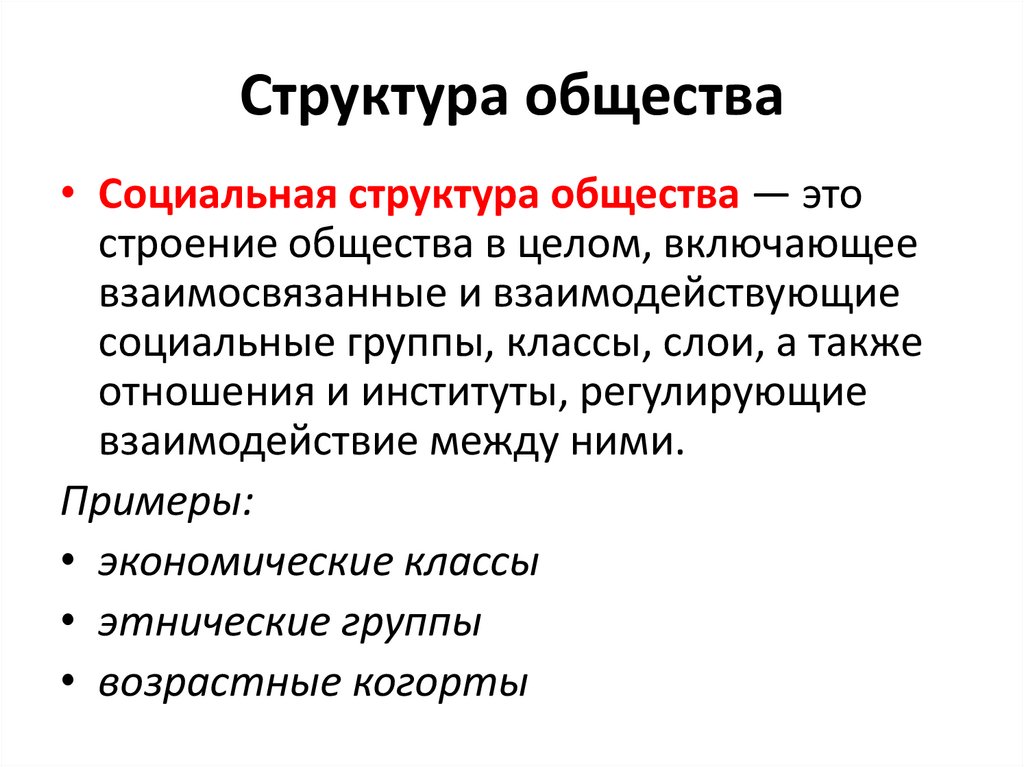 Структура общества

• Социальная структура общества — это строение общества в целом, включающее взаимосвязанные и взаимодействующие социальные группы, классы, слои, а также отношения и институты, регулирующие взаимодействие между ними.

Примеры:

• экономические классы
• этнические группы
• возрастные когорты